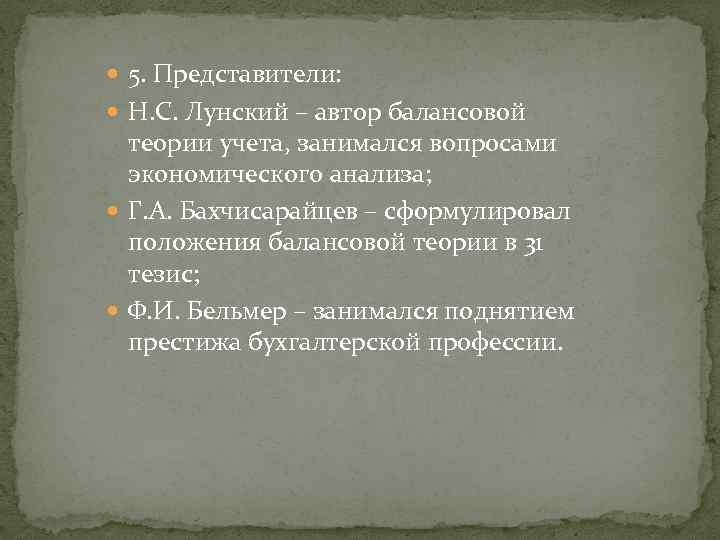 5. Представители:

Н.С. Лунский – автор балансовой теории учета, занимался вопросами экономического анализа;

Г.А. Бахчисарайцев – сформулировал положения балансовой теории в 31 тезис;

Ф.И. Бельмер – занимался поднятием престижа бухгалтерской профессии.